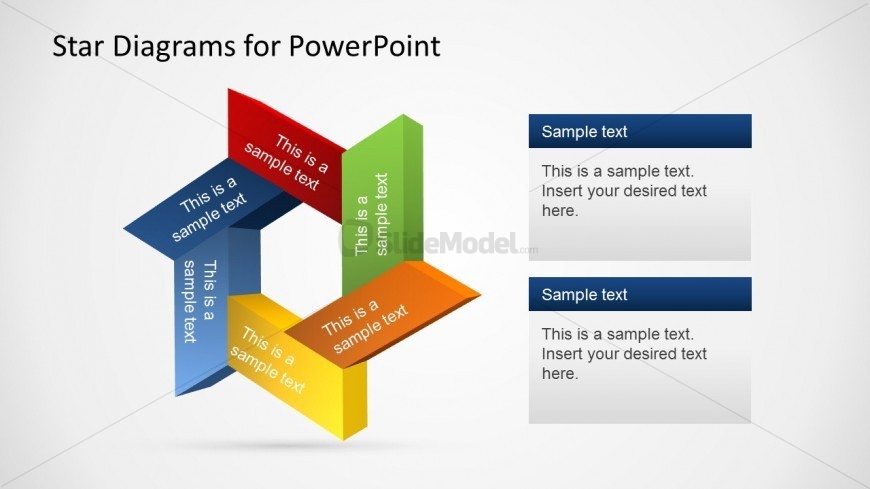 Star Diagrams for PowerPoint

This is a sample text

This is a sample text

This is a sample text

This is a sample text

This is a sample text

This is a sample text

SlideModel.com

Sample text

This is a sample text. Insert your desired text here.

Sample text

This is a sample text. Insert your desired text here.